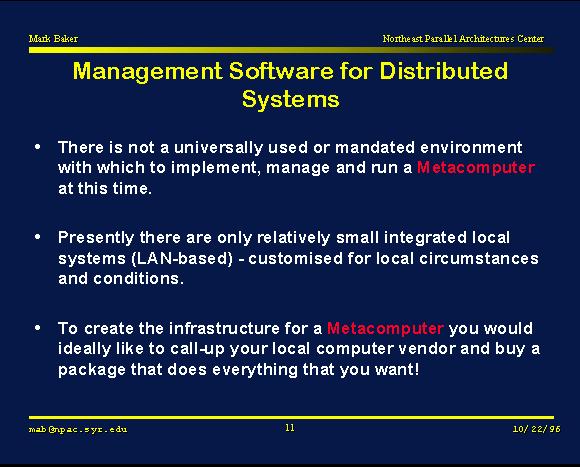 Mark Baker

Northeast Parallel Architectures Center

Management Software for Distributed Systems

• There is not a universally used or mandated environment with which to implement, manage and run a Metacomputer at this time.

• Presently there are only relatively small integrated local systems (LAN-based) - customised for local circumstances and conditions.

• To create the infrastructure for a Metacomputer you would ideally like to call-up your local computer vendor and buy a package that does everything that you want!

mab@npac.syr.edu

11

10/22/96